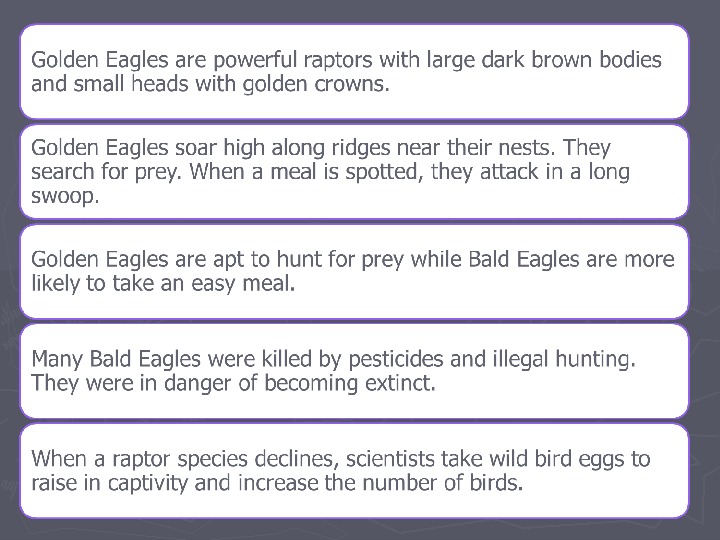 Golden Eagles are powerful raptors with large dark brown bodies and small heads with golden crowns.

Golden Eagles soar high along ridges near their nests. They search for prey. When a meal is spotted, they attack in a long swoop.

Golden Eagles are apt to hunt for prey while Bald Eagles are more likely to take an easy meal.

Many Bald Eagles were killed by pesticides and illegal hunting. They were in danger of becoming extinct.

When a raptor species declines, scientists take wild bird eggs to raise in captivity and increase the number of birds.